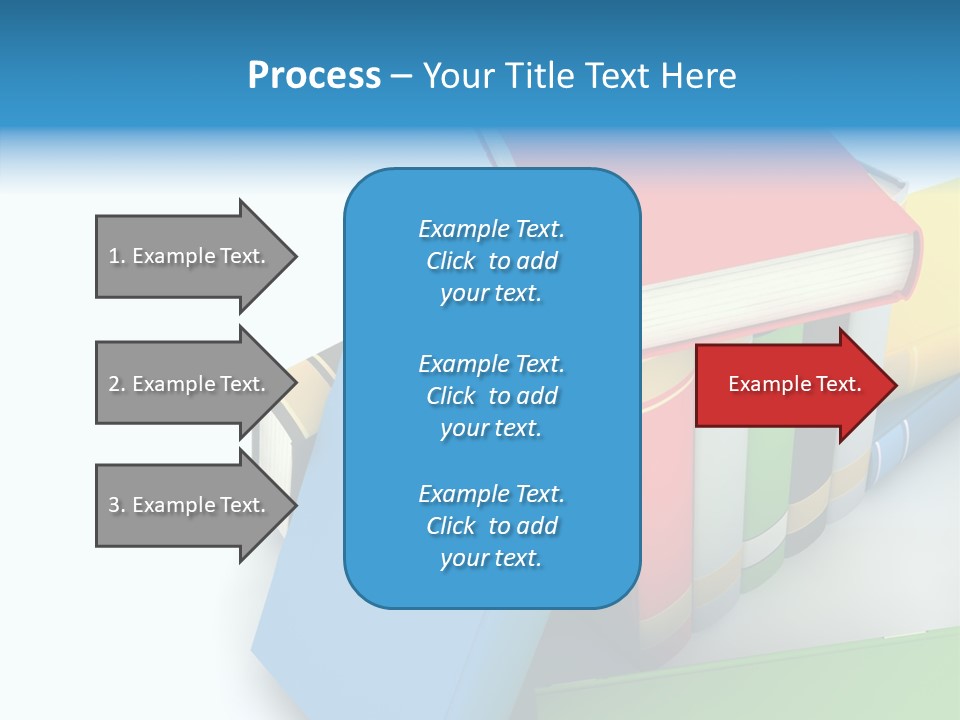 Process – Your Title Text Here

1. Example Text.

2. Example Text.

3. Example Text.

Example Text. Click to add your text.

Example Text. Click to add your text.

Example Text. Click to add your text.

Example Text.